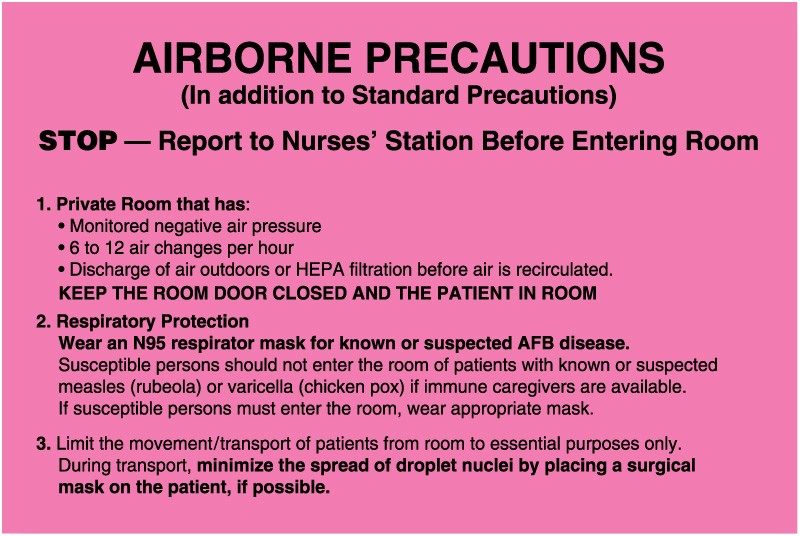 AIRBORNE PRECAUTIONS
(In addition to Standard Precautions)

STOP — Report to Nurses' Station Before Entering Room

1. Private Room that has:
• Monitored negative air pressure
• 6 to 12 air changes per hour
• Discharge of air outdoors or HEPA filtration before air is recirculated.
KEEP THE ROOM DOOR CLOSED AND THE PATIENT IN ROOM

2. Respiratory Protection
Wear an N95 respirator mask for known or suspected AFB disease.
Susceptible persons should not enter the room of patients with known or suspected measles (rubeola) or varicella (chicken pox) if immune caregivers are available. If susceptible persons must enter the room, wear appropriate mask.

3. Limit the movement/transport of patients from room to essential purposes only. During transport, minimize the spread of droplet nuclei by placing a surgical mask on the patient, if possible.